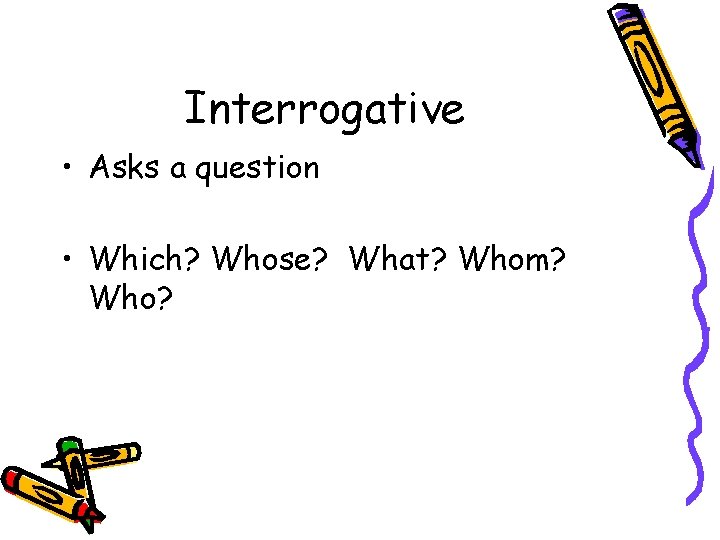 Interrogative

• Asks a question

• Which? Whose?  What? Whom? Who?